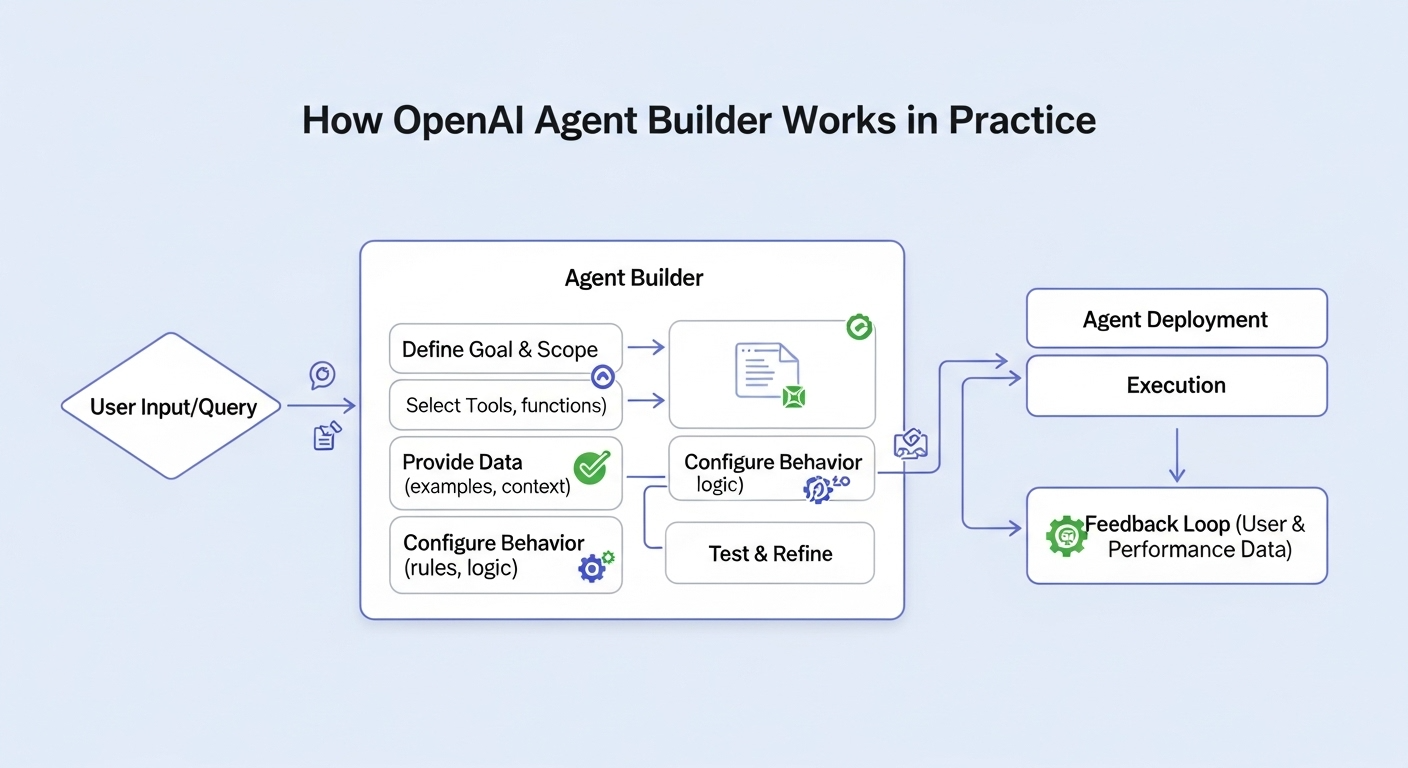 How OpenAI Agent Builder Works in Practice

User Input/Query

Agent Builder

Define Goal & Scope

Select Tools, functions)

Provide Data
(examples, context)

Configure Behavior
(rules, logic)

Configure Behavior
logic)

Test & Refine

Agent Deployment

Execution

Feedback Loop (User & Performance Data)